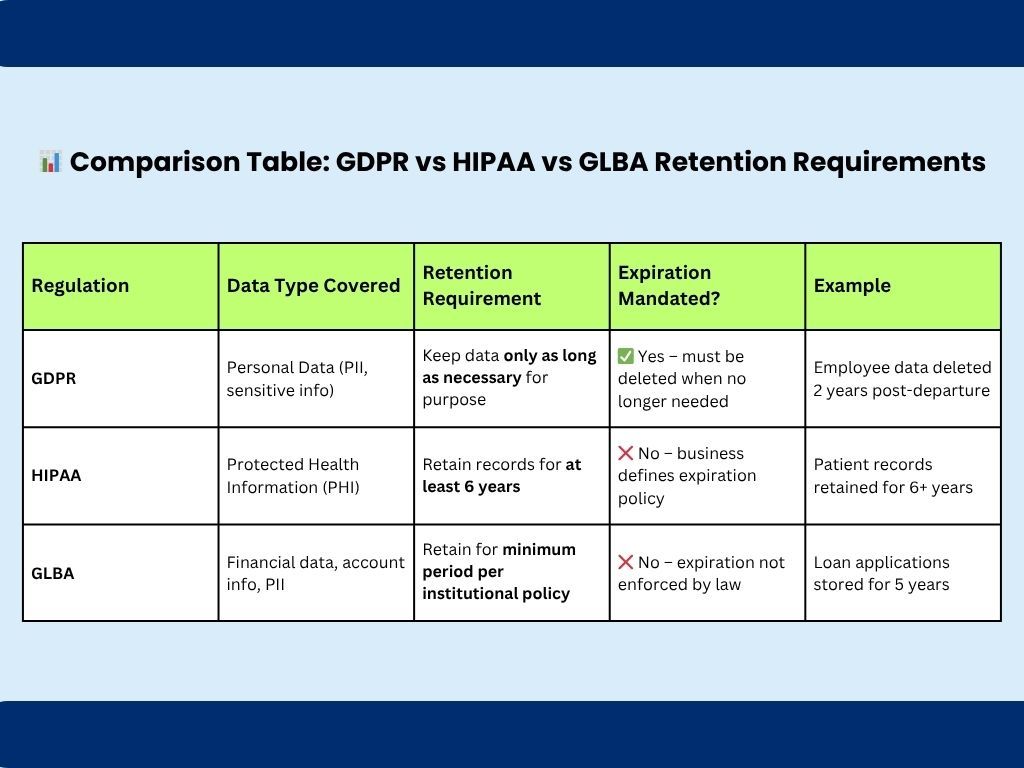 📊 Comparison Table: GDPR vs HIPAA vs GLBA Retention Requirements

| Regulation | Data Type Covered | Retention Requirement | Expiration Mandated? | Example |
|---|---|---|---|---|
| GDPR | Personal Data (PII, sensitive info) | Keep data only as long as necessary for purpose | ✅ Yes – must be deleted when no longer needed | Employee data deleted 2 years post-departure |
| HIPAA | Protected Health Information (PHI) | Retain records for at least 6 years | ❌ No – business defines expiration policy | Patient records retained for 6+ years |
| GLBA | Financial data, account info, PII | Retain for minimum period per institutional policy | ❌ No – expiration not enforced by law | Loan applications stored for 5 years |